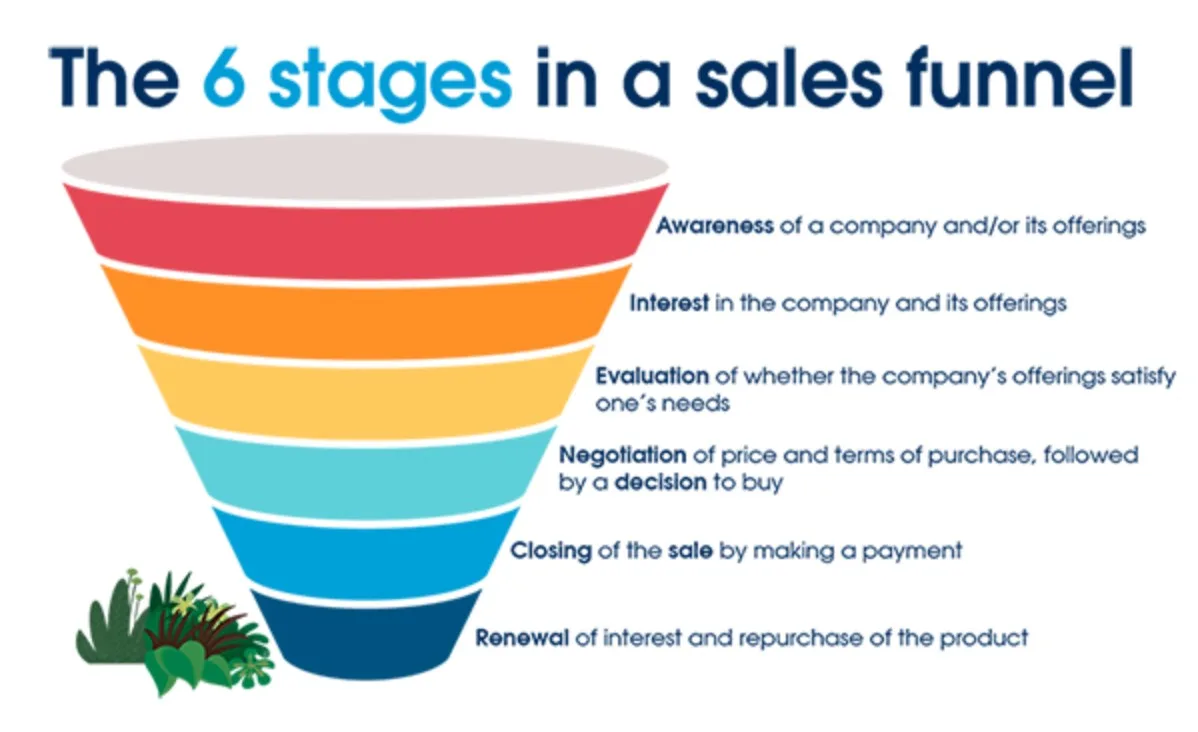 The 6 stages in a sales funnel

Awareness of a company and/or its offerings

Interest in the company and its offerings

Evaluation of whether the company's offerings satisfy one's needs

Negotiation of price and terms of purchase, followed by a decision to buy

Closing of the sale by making a payment

Renewal of interest and repurchase of the product